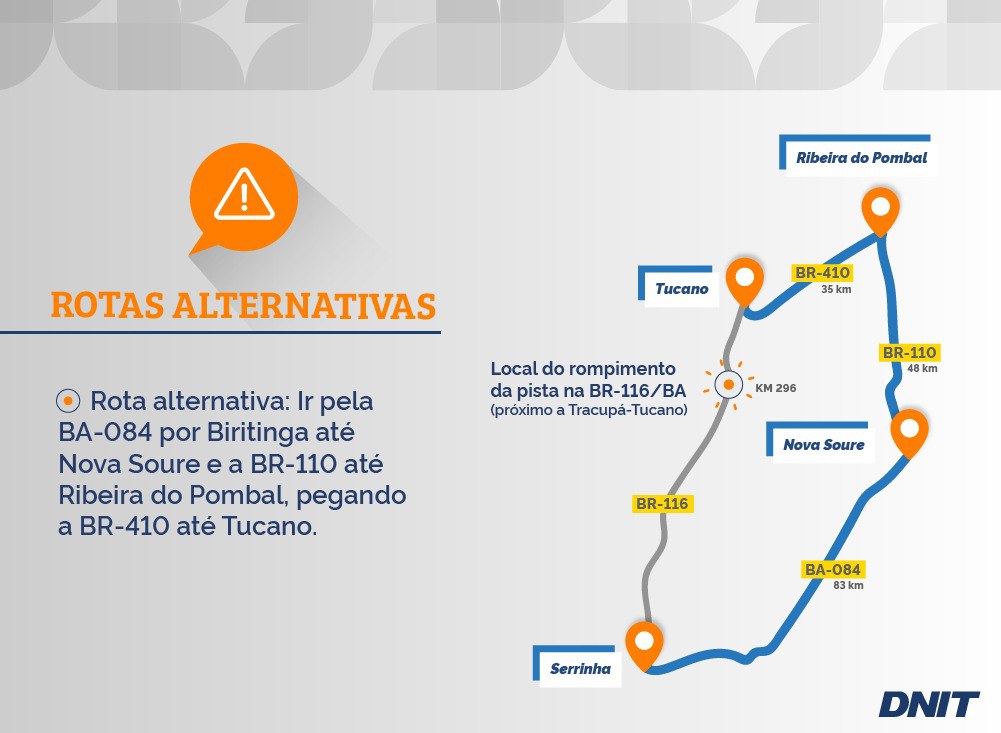 ROTAS ALTERNATIVAS

Rota alternativa: Ir pela BA-084 por Biritinga até Nova Soure e a BR-110 até Ribeira do Pombal, pegando a BR-410 até Tucano.

Ribeira do Pombal

Tucano

BR-410
35 km

BR-110
48 km

Local do rompimento da pista na BR-116/BA
(próximo a Tracupá-Tucano)

KM 296

Nova Soure

BR-116

BA-084
83 km

Serrinha

DNIT